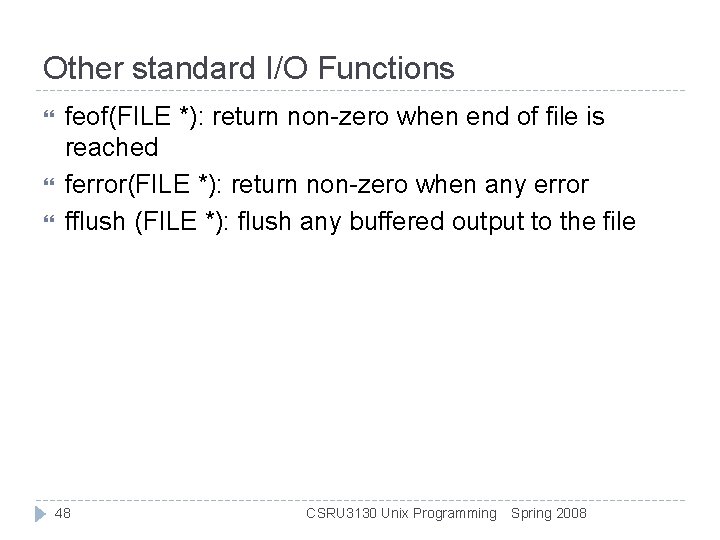 Other standard I/O Functions

feof(FILE *): return non-zero when end of file is reached

ferror(FILE *): return non-zero when any error

fflush (FILE *): flush any buffered output to the file

48 CSRU3130 Unix Programming Spring 2008